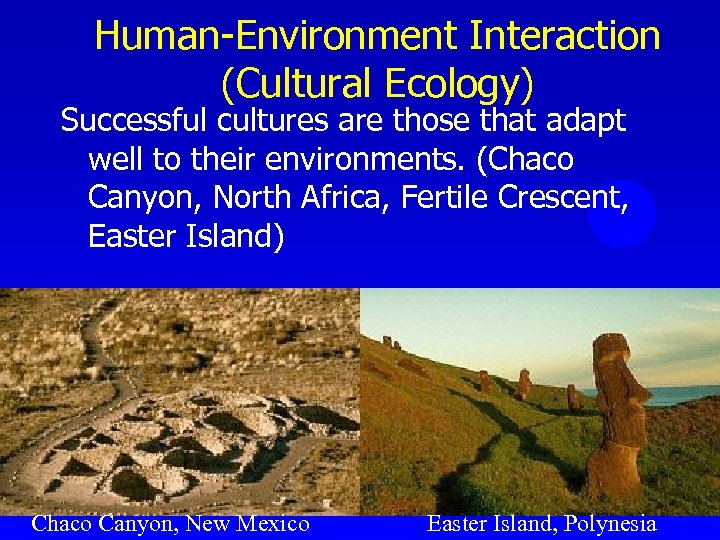 Human-Environment Interaction (Cultural Ecology)

Successful cultures are those that adapt well to their environments. (Chaco Canyon, North Africa, Fertile Crescent, Easter Island)

Chaco Canyon, New Mexico

Easter Island, Polynesia